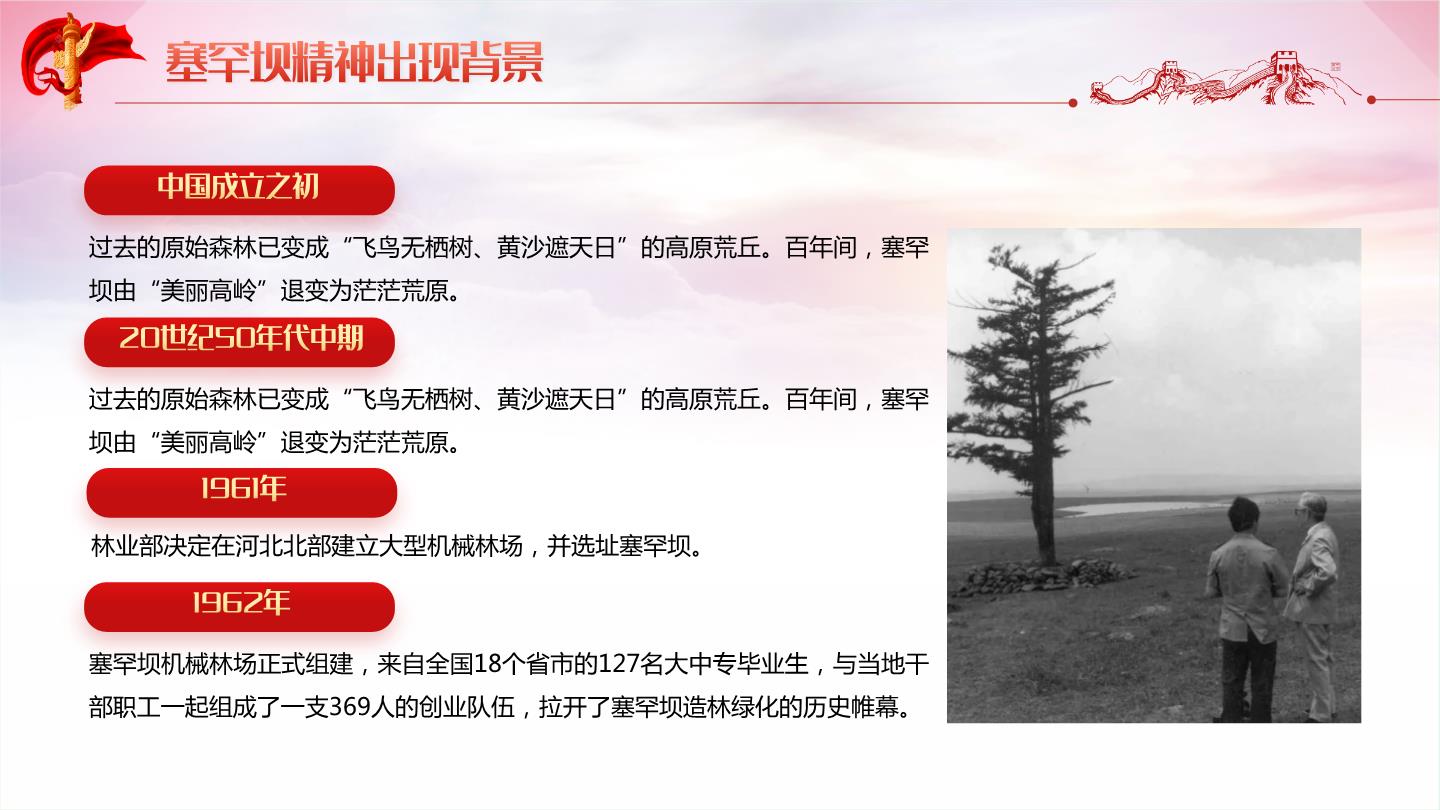 塞罕坝精神出现背景

中国成立之初

过去的原始森林已变成“飞鸟无栖树、黄沙遮天日”的高原荒丘。百年间，塞罕坝由“美丽高岭”退变为茫茫荒原。

20世纪50年代中期

过去的原始森林已变成“飞鸟无栖树、黄沙遮天日”的高原荒丘。百年间，塞罕坝由“美丽高岭”退变为茫茫荒原。

1961年

林业部决定在河北北部建立大型机械林场，并选址塞罕坝。

1962年

塞罕坝机械林场正式组建，来自全国18个省市的127名大中专毕业生，与当地干部职工一起组成了一支369人的创业队伍，拉开了塞罕坝造林绿化的历史帷幕。